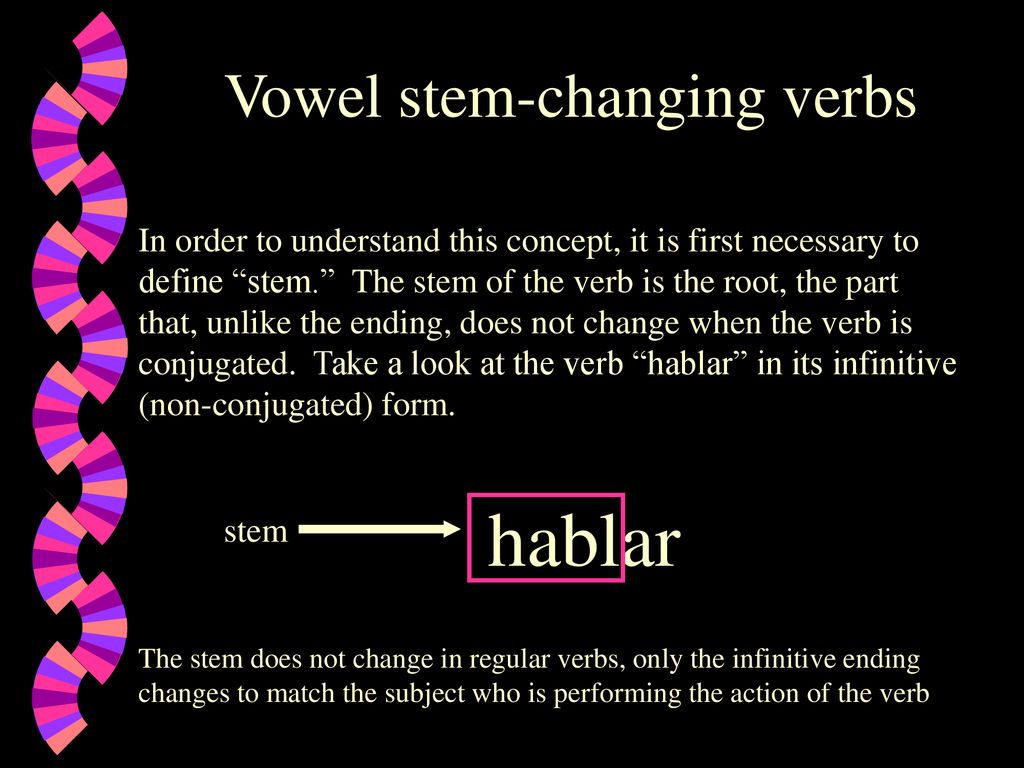 Vowel stem-changing verbs

In order to understand this concept, it is first necessary to define “stem.” The stem of the verb is the root, the part that, unlike the ending, does not change when the verb is conjugated. Take a look at the verb “hablar” in its infinitive (non-conjugated) form.

stem

hablar

The stem does not change in regular verbs, only the infinitive ending changes to match the subject who is performing the action of the verb